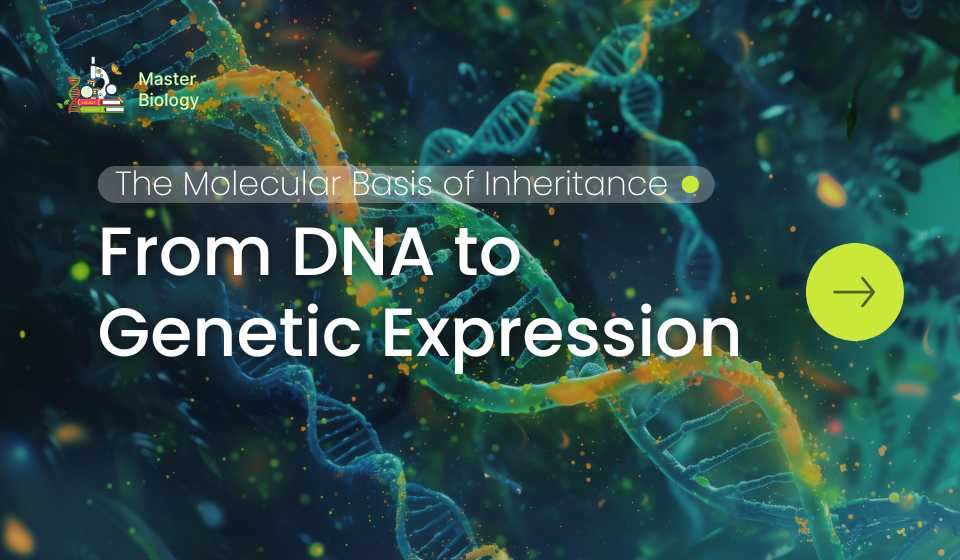 Master Biology

The Molecular Basis of Inheritance

From DNA to Genetic Expression